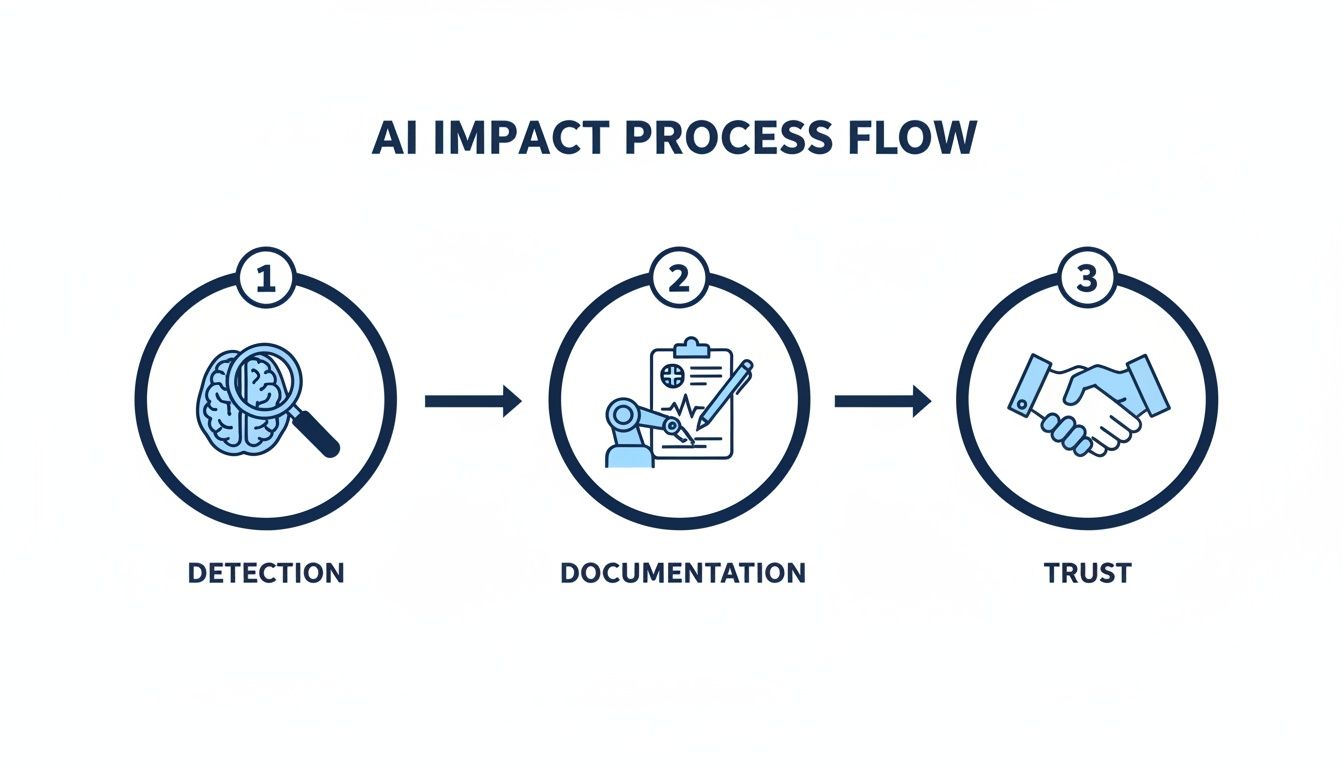 AI IMPACT PROCESS FLOW

1

DETECTION

2

DOCUMENTATION

3

TRUST